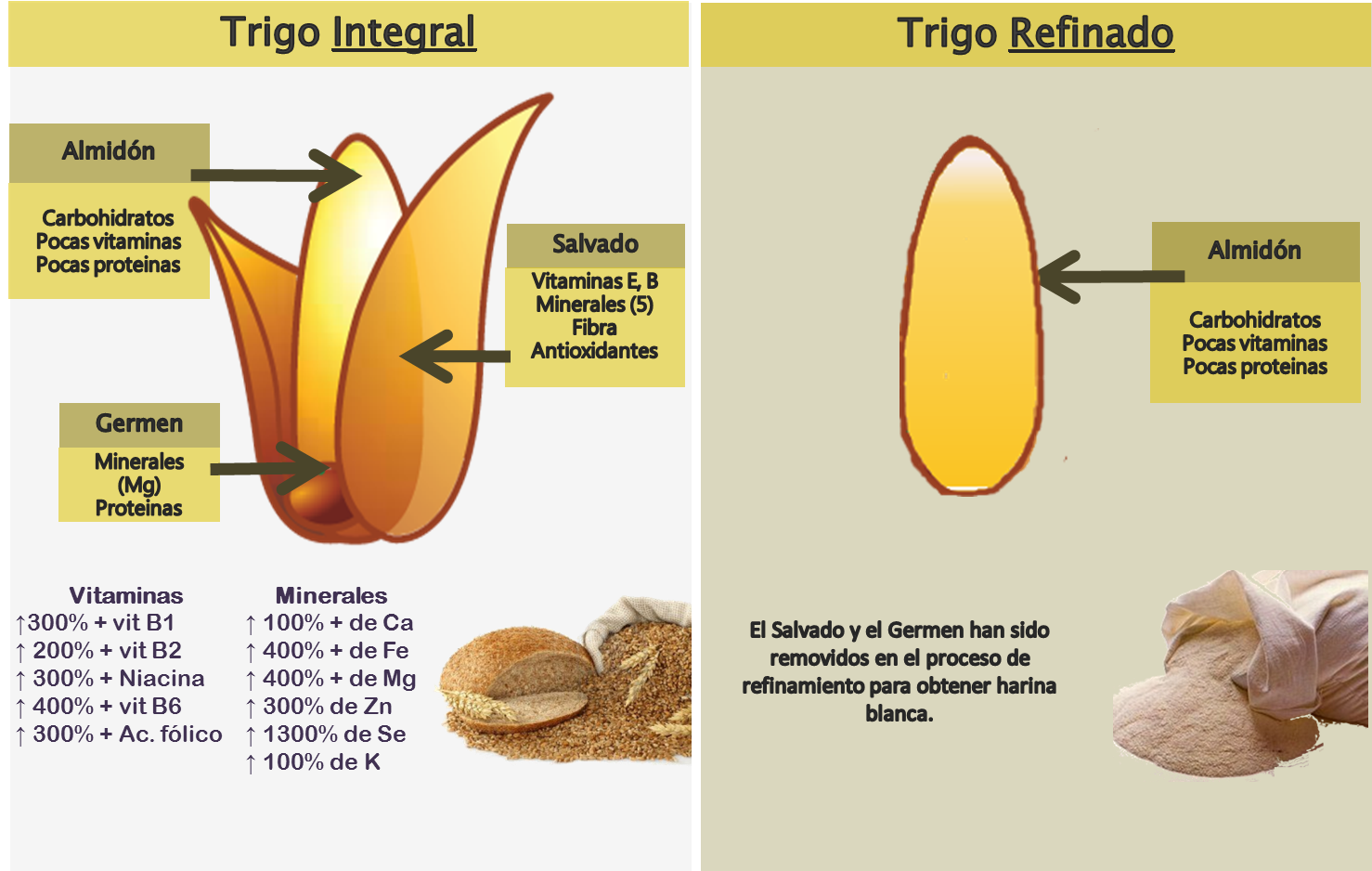 Trigo Integral

Almidón

Carbohidratos
Pocas vitaminas
Pocas proteinas

Salvado

Vitaminas E, B
Minerales (5)
Fibra
Antioxidantes

Germen

Minerales
(Mg)
Proteinas

Vitaminas
↑300% + vit B1
↑ 200% + vit B2
↑ 300% + Niacina
↑ 400% + vit B6
↑ 300% + Ac. fólico

Minerales
↑ 100% + de Ca
↑ 400% + de Fe
↑ 400% + de Mg
↑ 300% de Zn
↑ 1300% de Se
↑ 100% de K

Trigo Refinado

Almidón

Carbohidratos
Pocas vitaminas
Pocas proteinas

El Salvado y el Germen han sido removidos en el proceso de refinamiento para obtener harina blanca.